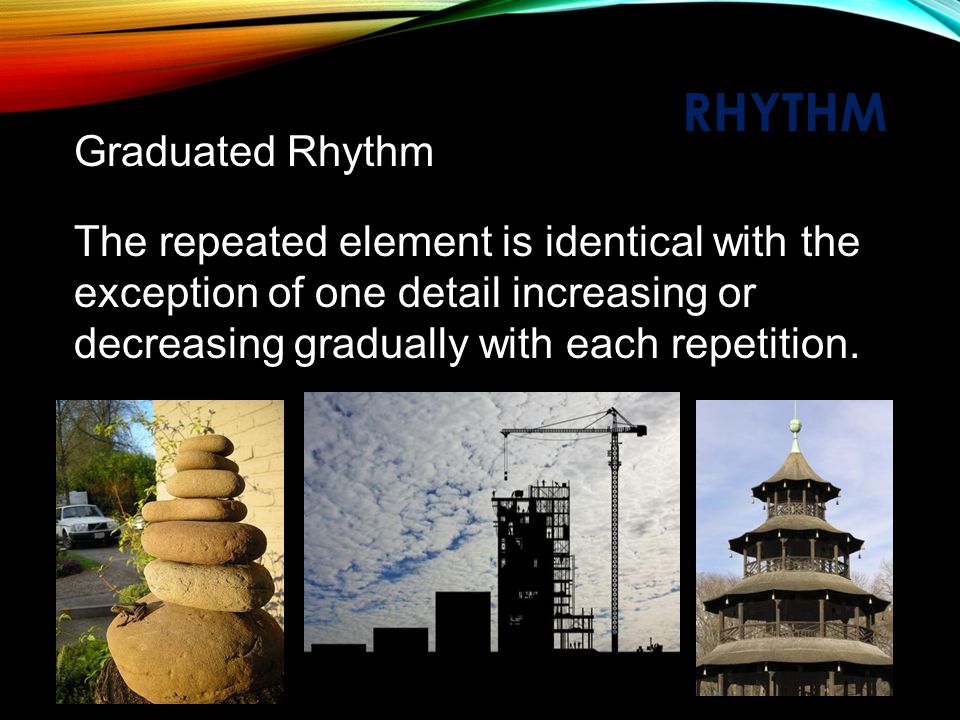 RHYTHM

Graduated Rhythm

The repeated element is identical with the exception of one detail increasing or decreasing gradually with each repetition.